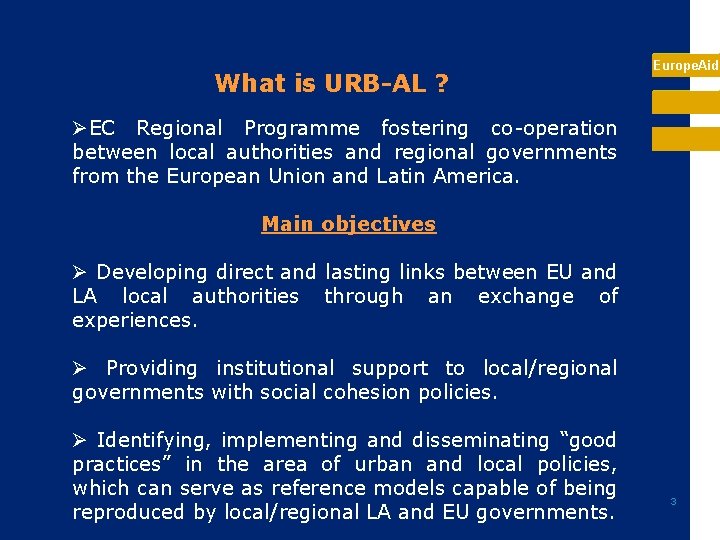 EuropeAid

What is URB-AL ?

➢EC Regional Programme fostering co-operation between local authorities and regional governments from the European Union and Latin America.

Main objectives

➢ Developing direct and lasting links between EU and LA local authorities through an exchange of experiences.

➢ Providing institutional support to local/regional governments with social cohesion policies.

➢ Identifying, implementing and disseminating “good practices” in the area of urban and local policies, which can serve as reference models capable of being reproduced by local/regional LA and EU governments.

3